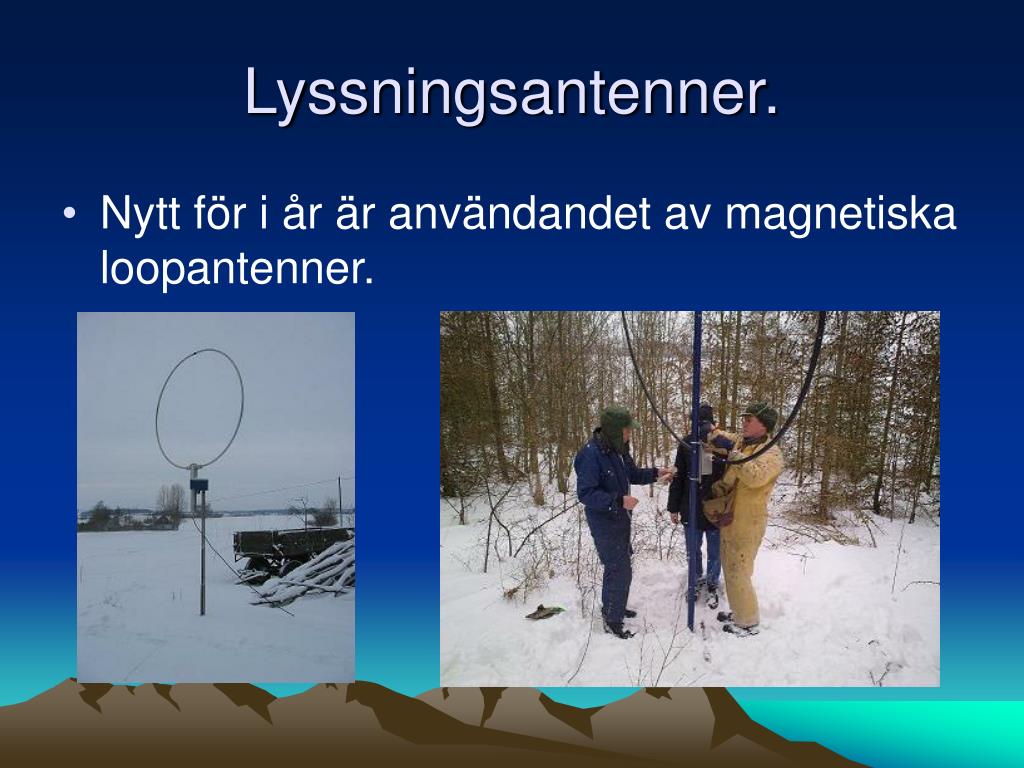 Lyssningsantenner.

• Nytt för i år är användandet av magnetiska loopantenner.